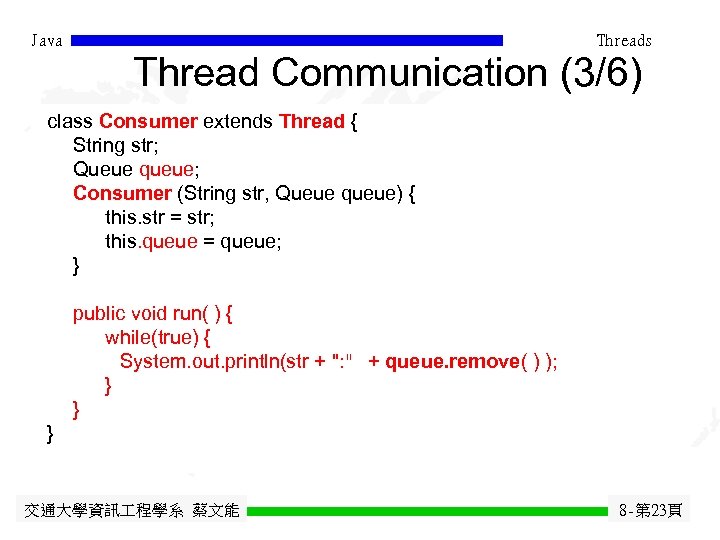 Java Threads

Thread Communication (3/6)

class Consumer extends Thread {
String str;
Queue queue;
Consumer (String str, Queue queue) {
this.str = str;
this.queue = queue;
}

public void run( ) {
while(true) {
System.out.println(str + ":" + queue.remove( ) );
}
}
}

交通大學資訊工程學系 蔡文能 8-第23頁